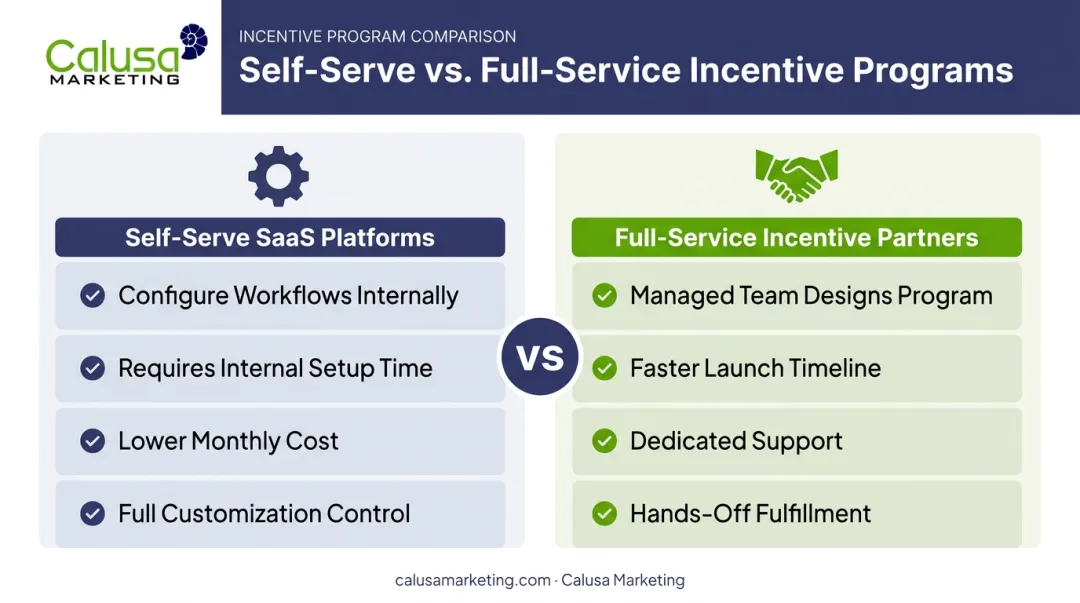 Calusa MARKETING

INCENTIVE PROGRAM COMPARISON
Self-Serve vs. Full-Service Incentive Programs

Self-Serve SaaS Platforms

Configure Workflows Internally

Requires Internal Setup Time

Lower Monthly Cost

Full Customization Control

VS

Full-Service Incentive Partners

Managed Team Designs Program

Faster Launch Timeline

Dedicated Support

Hands-Off Fulfillment

calusamarketing.com · Calusa Marketing